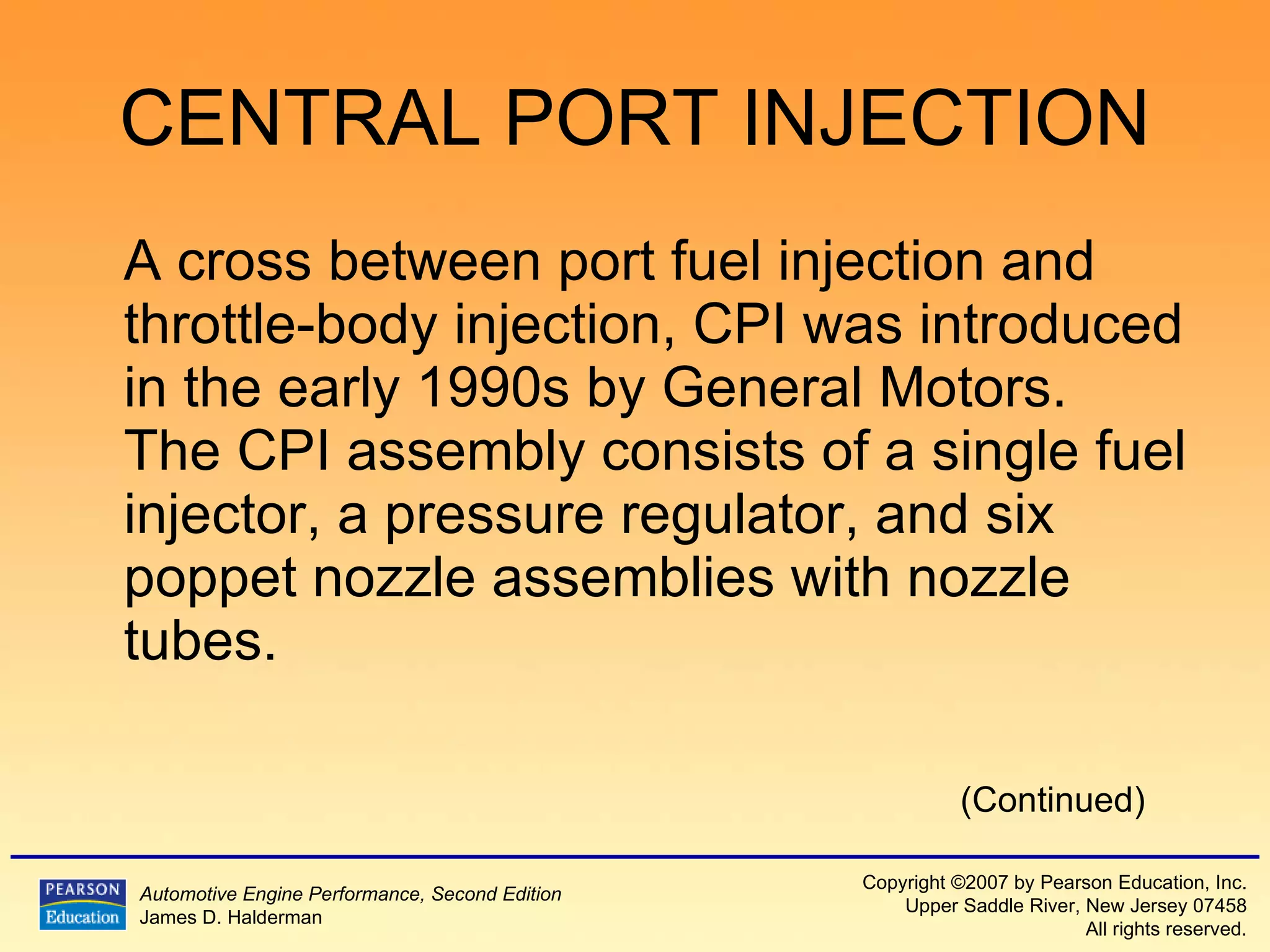 CENTRAL PORT INJECTION

A cross between port fuel injection and throttle-body injection, CPI was introduced in the early 1990s by General Motors. The CPI assembly consists of a single fuel injector, a pressure regulator, and six poppet nozzle assemblies with nozzle tubes.

(Continued)

PEARSON Education

Automotive Engine Performance, Second Edition
James D. Halderman

Copyright ©2007 by Pearson Education, Inc.
Upper Saddle River, New Jersey 07458
All rights reserved.